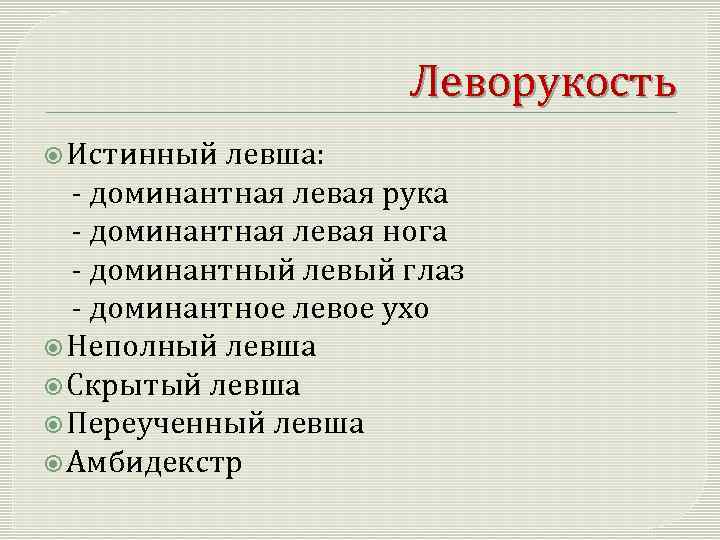 Леворукость

Истинный левша:
- доминантная левая рука
- доминантная левая нога
- доминантный левый глаз
- доминантное левое ухо

Неполный левша

Скрытый левша

Переученный левша

Амбидекстр